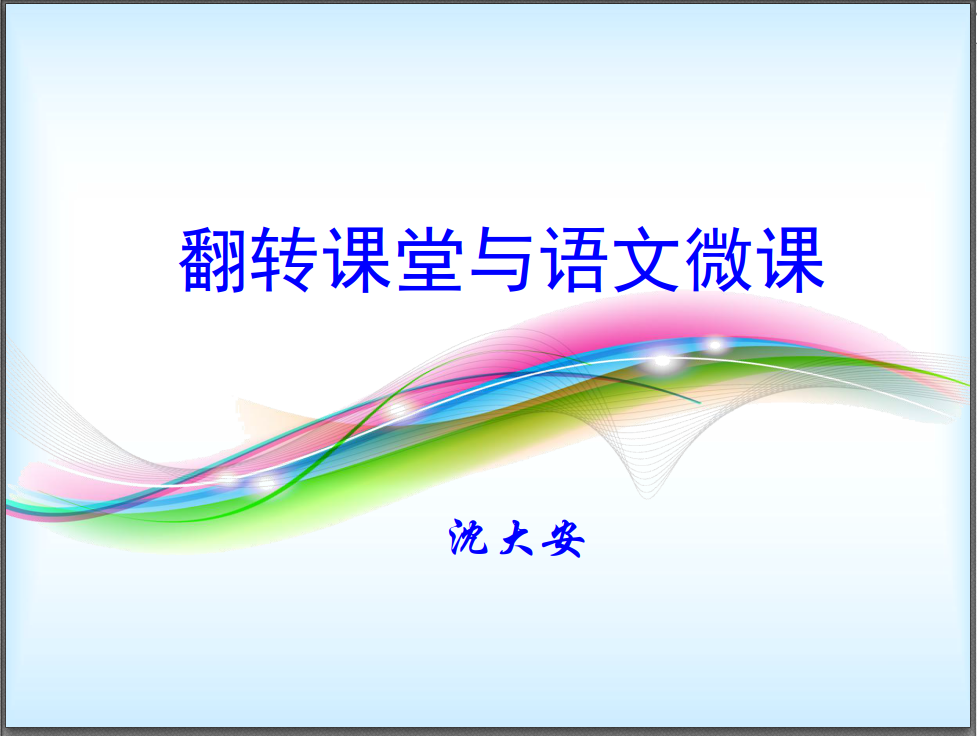 翻转课堂与语文微课

沈大安